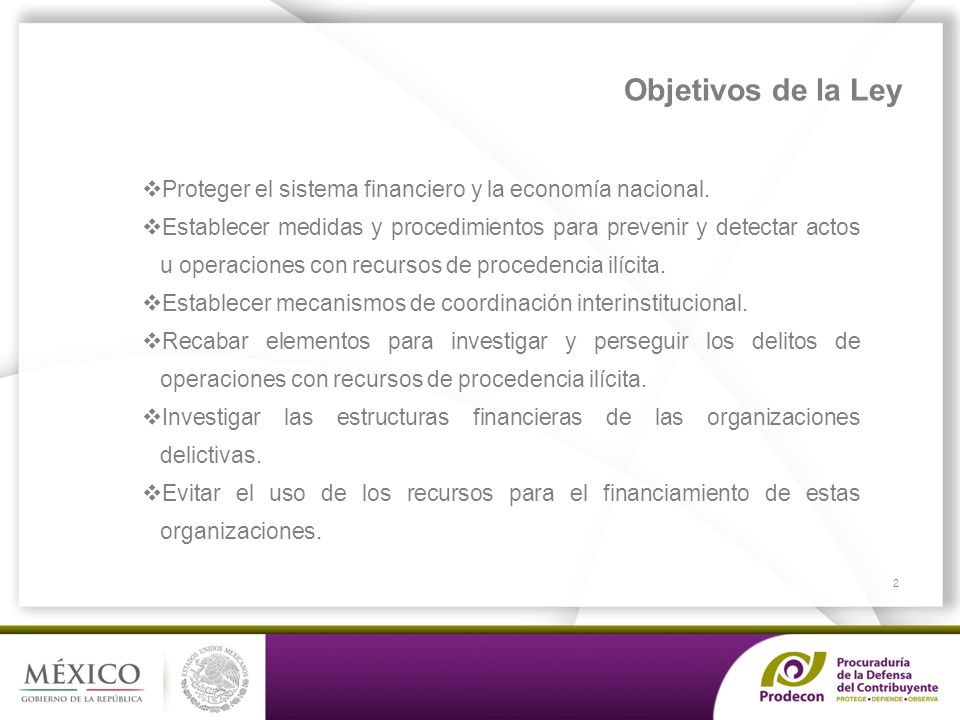 Objetivos de la Ley

❖Proteger el sistema financiero y la economía nacional.

❖Establecer medidas y procedimientos para prevenir y detectar actos u operaciones con recursos de procedencia ilícita.

❖Establecer mecanismos de coordinación interinstitucional.

❖Recabar elementos para investigar y perseguir los delitos de operaciones con recursos de procedencia ilícita.

❖Investigar las estructuras financieras de las organizaciones delictivas.

❖Evitar el uso de los recursos para el financiamiento de estas organizaciones.

2

MÉXICO
GOBIERNO DE LA REPÚBLICA

ESTADOS UNIDOS MEXICANOS

Prodecon
Procuraduría de la Defensa del Contribuyente
PROTEGE • DEFIENDE • OBSERVA